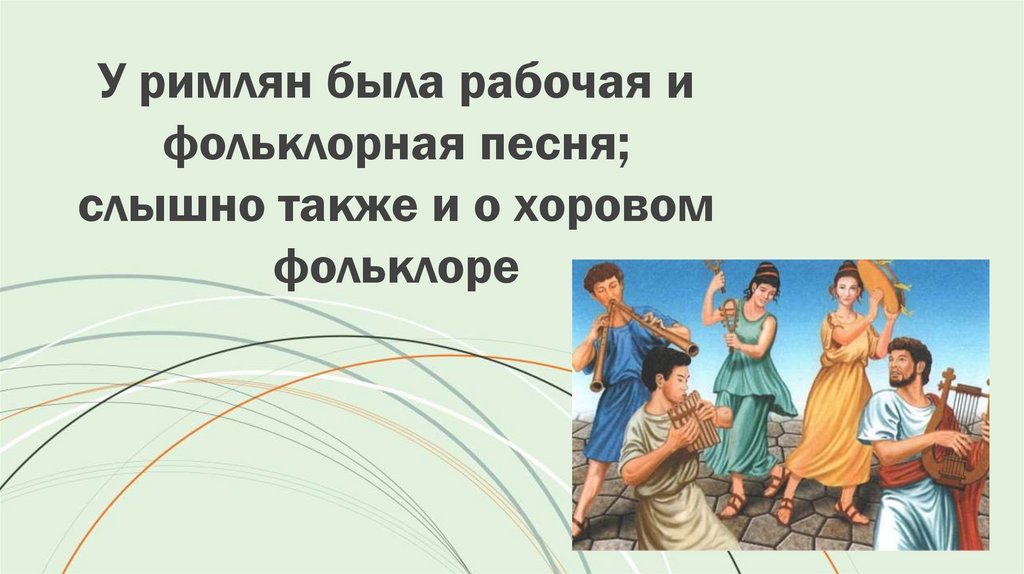 У римлян была рабочая и фольклорная песня; слышно также и о хоровом фольклоре